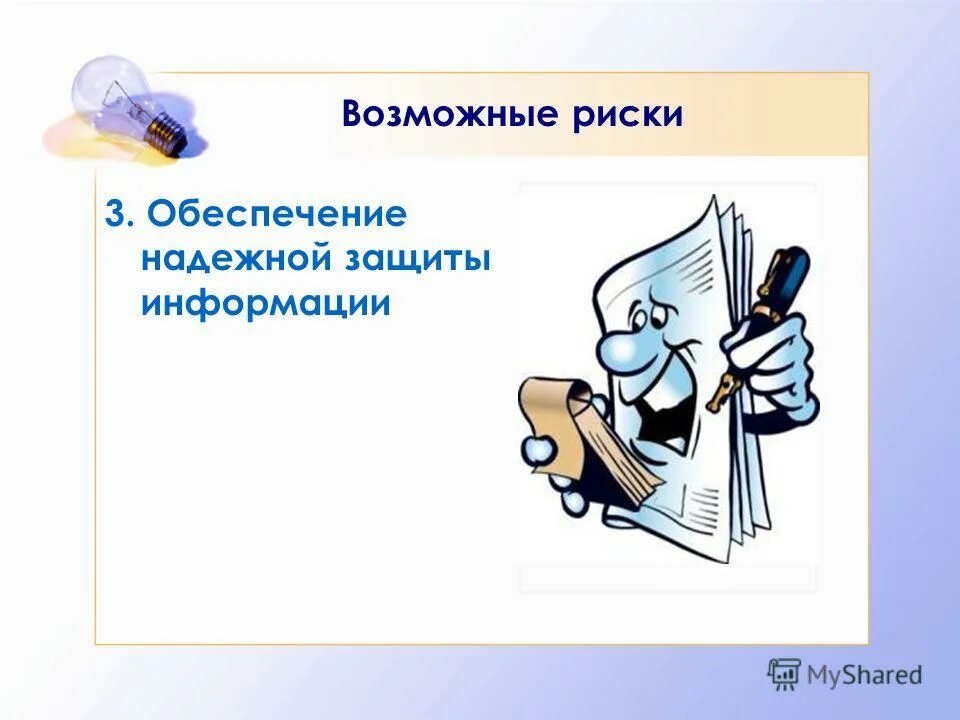 Возможные риски

3. Обеспечение надежной защиты информации

MyShared